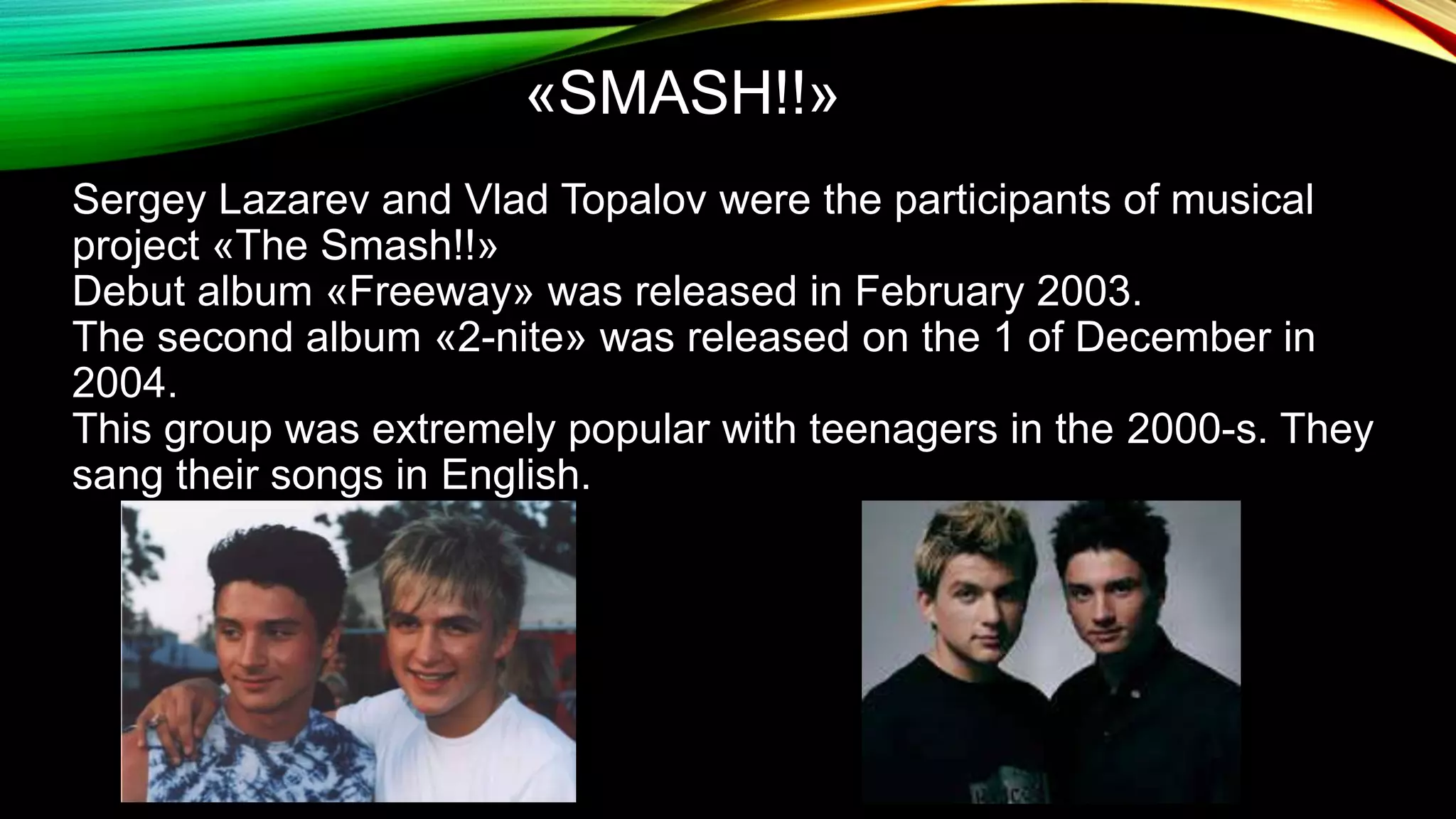 «SMASH!!»

Sergey Lazarev and Vlad Topalov were the participants of musical project «The Smash!!»
Debut album «Freeway» was released in February 2003.
The second album «2-nite» was released on the 1 of December in 2004.
This group was extremely popular with teenagers in the 2000-s. They sang their songs in English.